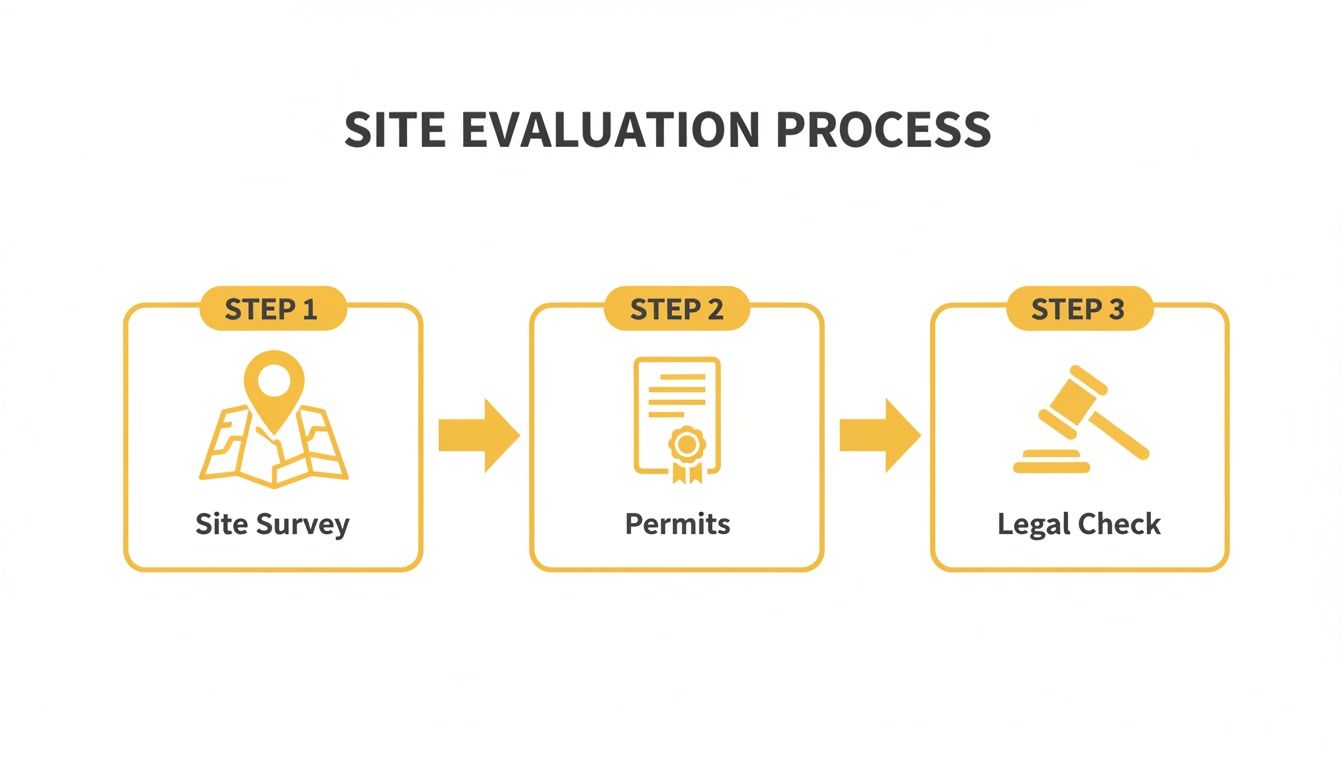 SITE EVALUATION PROCESS

STEP 1

Site Survey

STEP 2

Permits

STEP 3

Legal Check